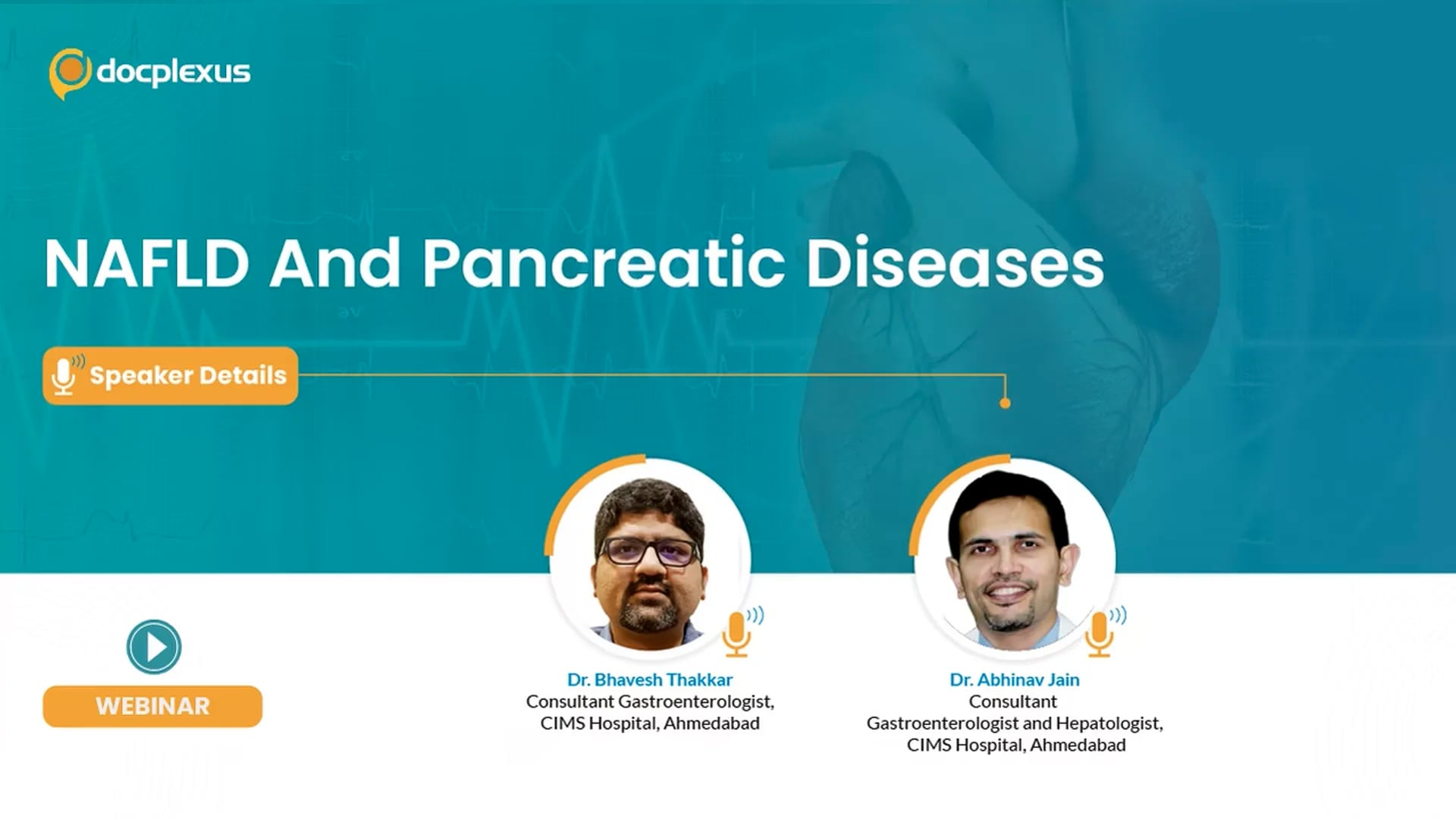 docplexus

NAFLD And Pancreatic Diseases

Speaker Details

WEBINAR

Dr. Bhavesh Thakkar
Consultant Gastroenterologist,
CIMS Hospital, Ahmedabad

Dr. Abhinav Jain
Consultant
Gastroenterologist and Hepatologist,
CIMS Hospital, Ahmedabad